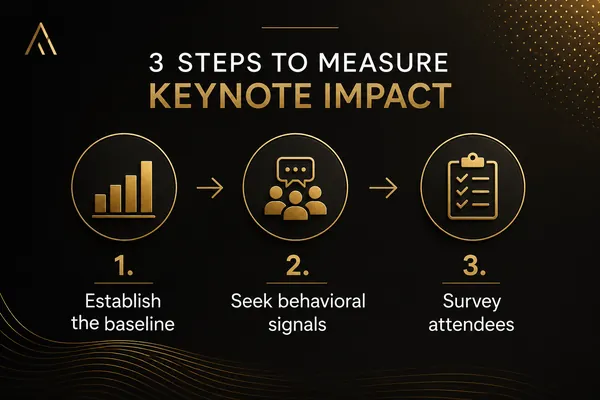 3 STEPS TO MEASURE
KEYNOTE IMPACT

1.
Establish the baseline

2.
Seek behavioral signals

3.
Survey attendees